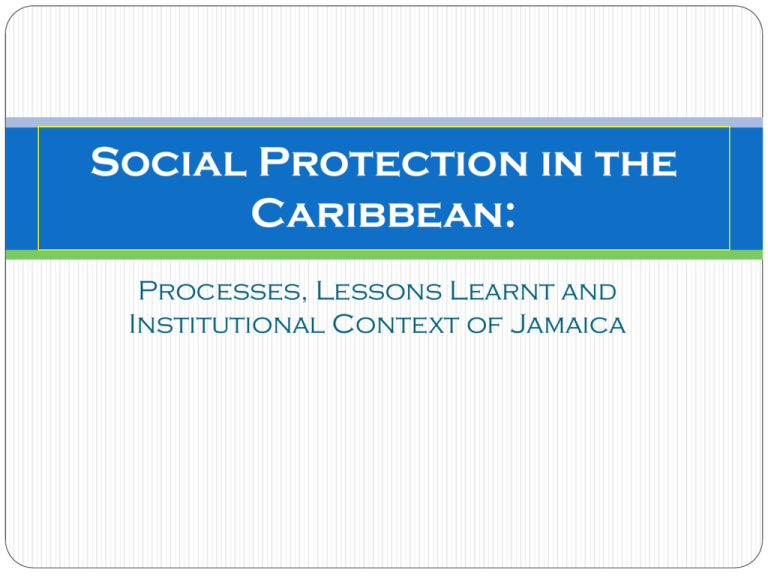 Social Protection in the Caribbean:

Processes, Lessons Learnt and Institutional Context of Jamaica